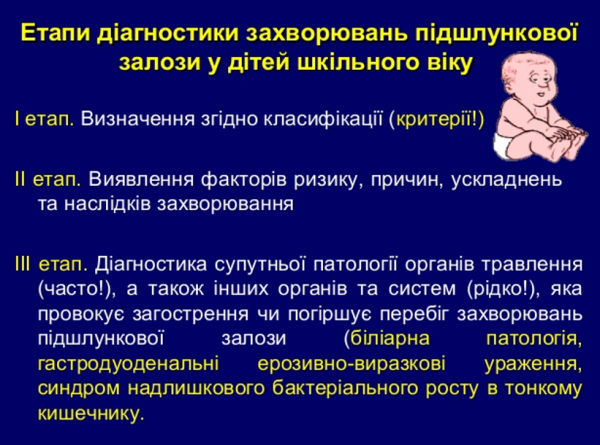 Етапи діагностики захворювань підшлункової залози у дітей шкільного віку

І етап. Визначення згідно класифікації (критерії!)

ІІ етап. Виявлення факторів ризику, причин, ускладнень та наслідків захворювання

ІІІ етап. Діагностика супутньої патології органів травлення (часто!), а також інших органів та систем (рідко!), яка провокує загострення чи погіршує перебіг захворювань підшлункової залози (біліарна патологія, гастродуоденальні ерозивно-виразкові ураження, синдром надлишкового бактеріального росту в тонкому кишечнику.